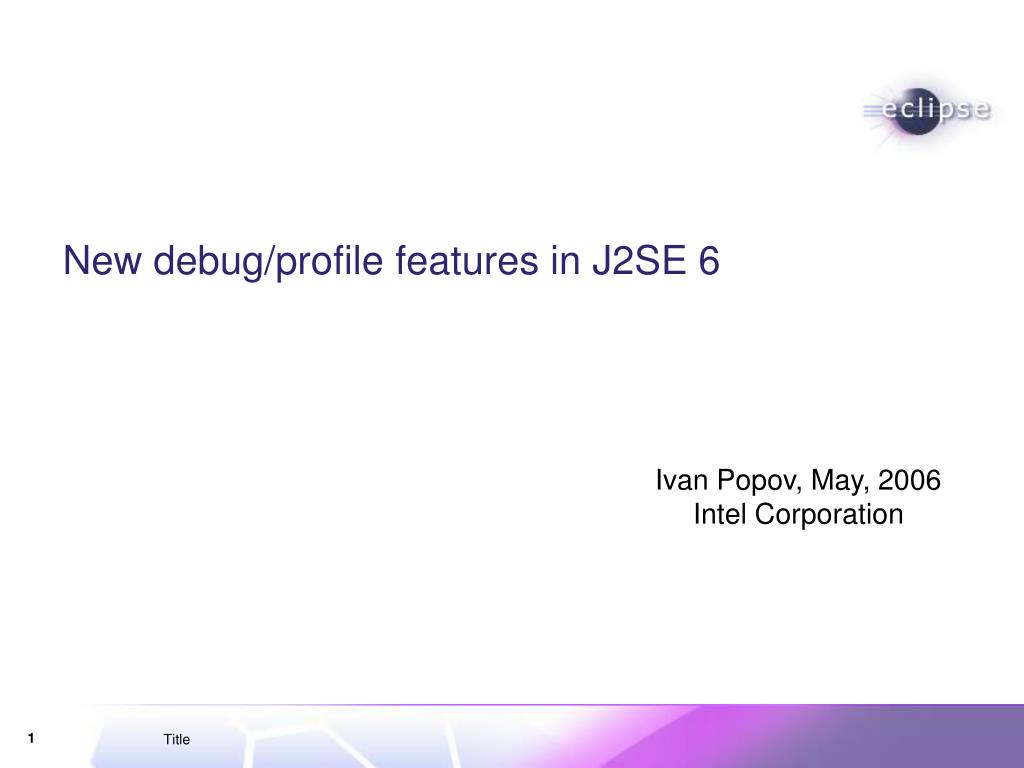 eclipse

New debug/profile features in J2SE 6

Ivan Popov, May, 2006
Intel Corporation

1

Title